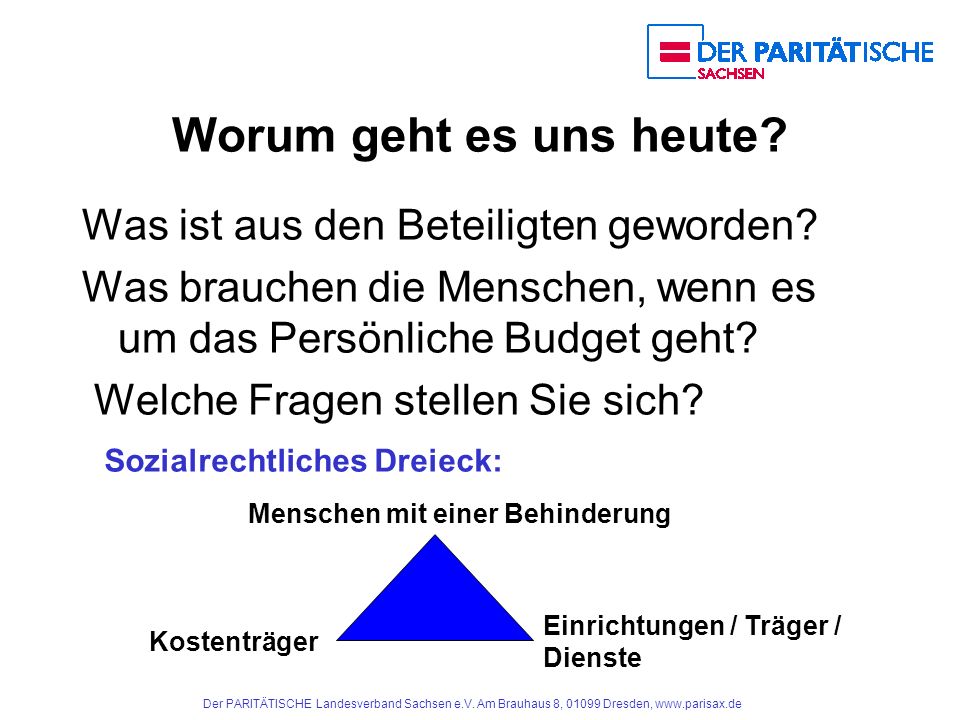 DER PARITÄTISCHE
SACHSEN

Worum geht es uns heute?

Was ist aus den Beteiligten geworden?

Was brauchen die Menschen, wenn es um das Persönliche Budget geht?

Welche Fragen stellen Sie sich?

Sozialrechtliches Dreieck:

Menschen mit einer Behinderung

Kostenträger

Einrichtungen / Träger / Dienste

Der PARITÄTISCHE Landesverband Sachsen e.V. Am Brauhaus 8, 01099 Dresden, www.parisax.de